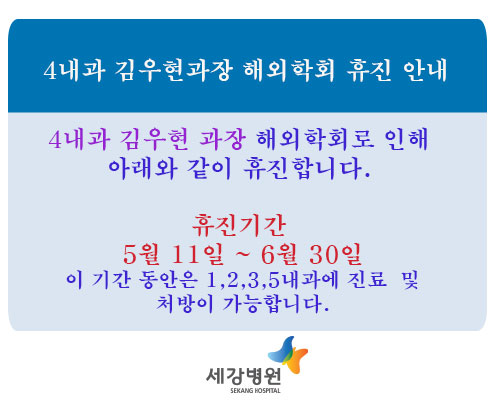 4내과 김우현과장 해외학회 휴진 안내

4내과 김우현 과장 해외학회로 인해 아래와 같이 휴진합니다.

휴진기간
5월 11일 ~ 6월 30일
이 기간 동안은 1,2,3,5내과에 진료 및 처방이 가능합니다.

세강병원
SEKANG HOSPITAL